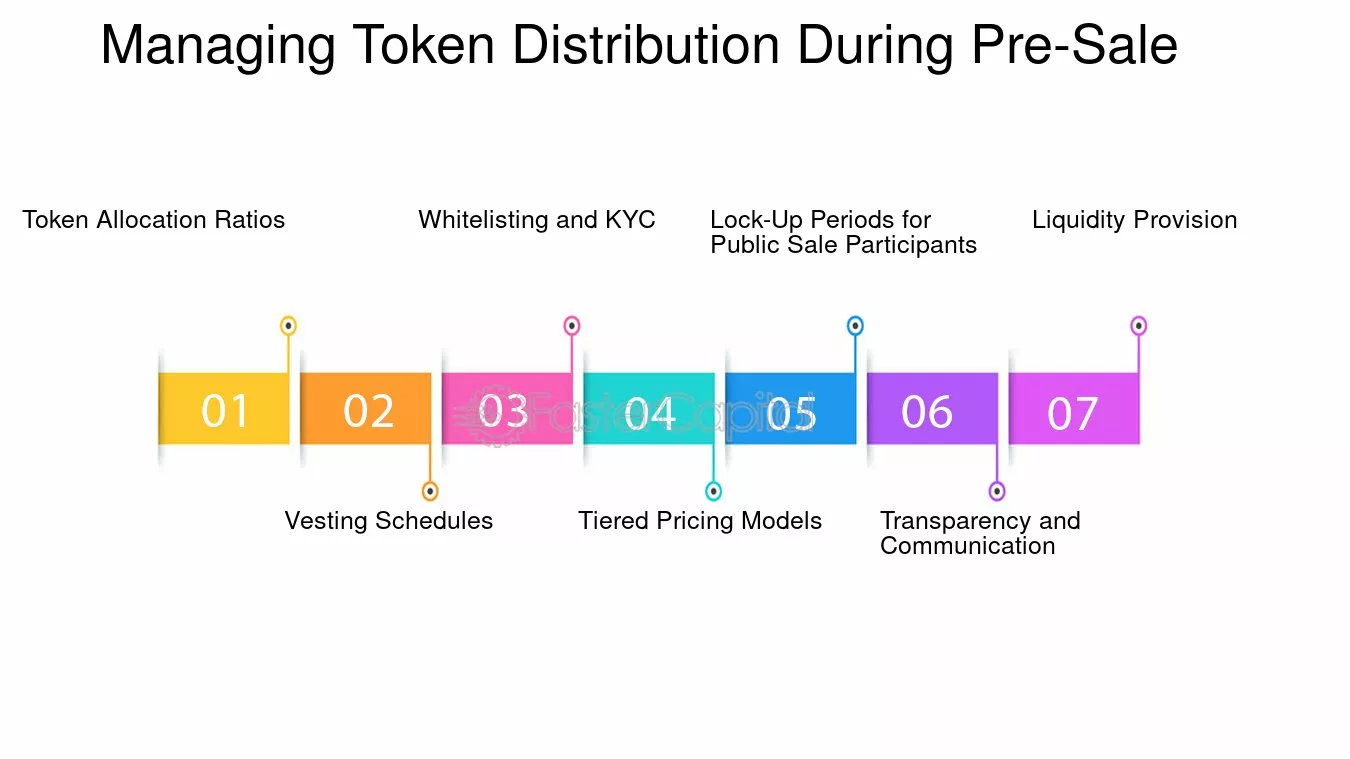 Managing Token Distribution During Pre-Sale

Token Allocation Ratios

Whitelisting and KYC

Lock-Up Periods for Public Sale Participants

Liquidity Provision

01

02

03

04

05

06

07

FasterCapital

Vesting Schedules

Tiered Pricing Models

Transparency and Communication